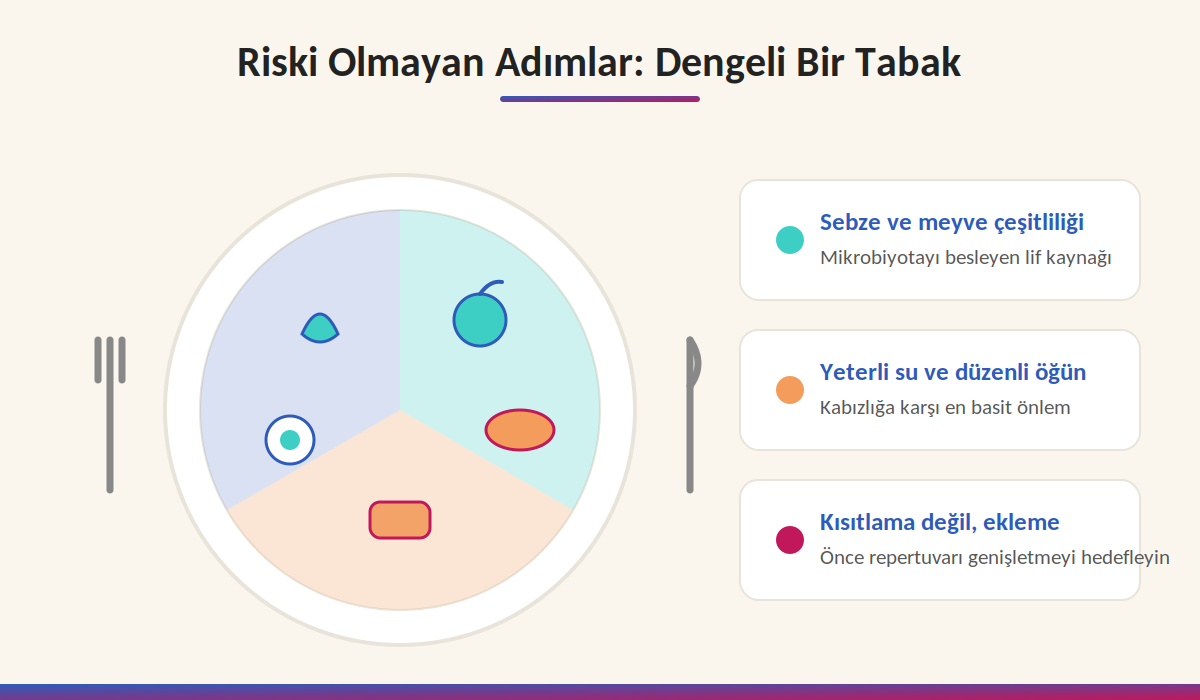 Riski Olmayan Adımlar: Dengeli Bir Tabak

Sebze ve meyve çeşitliliği
Mikrobiyotayı besleyen lif kaynağı

Yeterli su ve düzenli öğün
Kabızlığa karşı en basit önlem

Kısıtlama değil, ekleme
Önce repertuvarı genişletmeyi hedefleyin